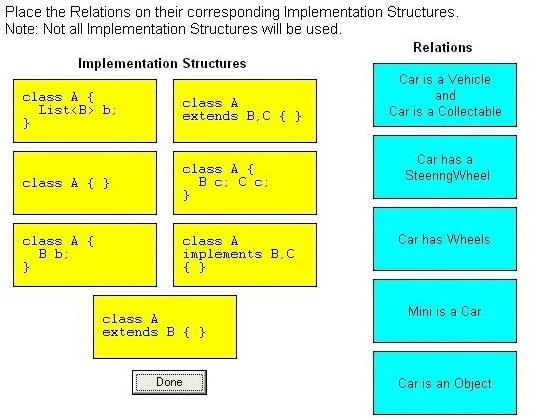 Place the Relations on their corresponding Implementation Structures.
Note: Not all Implementation Structures will be used.

Implementation Structures

class A {
  List<B> b;
}

class A
extends B,C { }

class A { }

class A {
  B c; C c;
}

class A {
  B b;
}

class A
implements B,C
{ }

class A
extends B { }

Done

Relations

Car is a Vehicle
and
Car is a Collectable

Car has a
SteeringWheel

Car has Wheels

Mini is a Car

Car is an Object